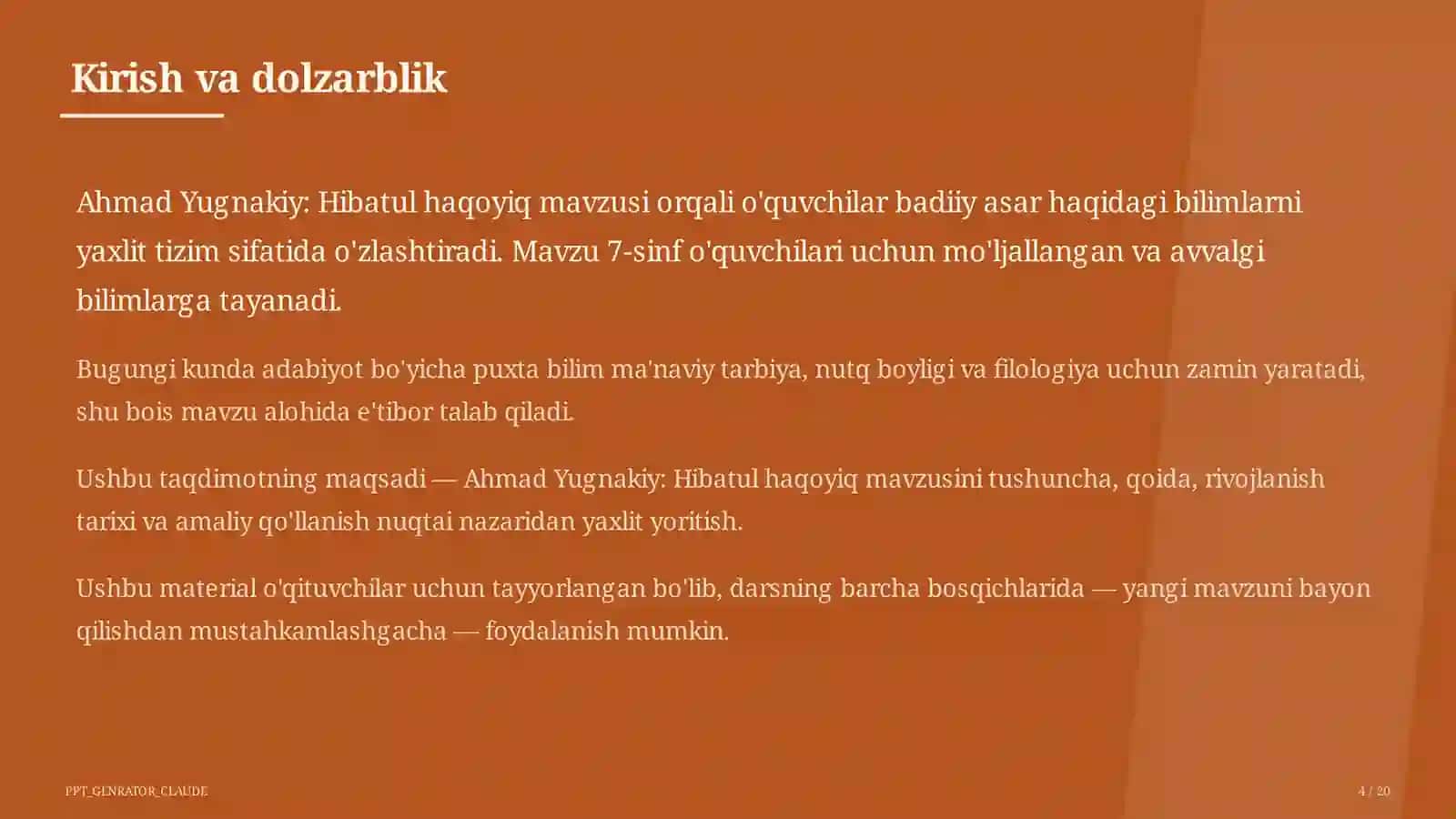 Kirish va dolzarblik

Ahmad Yugnakiy: Hibatul haqoyiq mavzusi orqali o'quvchilar badiiy asar haqidagi bilimlarni yaxlit tizim sifatida o'zlashtiradi. Mavzu 7-sinf o'quvchilari uchun mo'ljallangan va avvalgi bilimlarga tayanadi.

Bugungi kunda adabiyot bo'yicha puxta bilim ma'naviy tarbiya, nutq boyligi va filologiya uchun zamin yaratadi, shu bois mavzu alohida e'tibor talab qiladi.

Ushbu taqdimotning maqsadi — Ahmad Yugnakiy: Hibatul haqoyiq mavzusini tushuncha, qoida, rivojlanish tarixi va amaliy qo'llanish nuqtai nazaridan yaxlit yoritish.

Ushbu material o'qituvchilar uchun tayyorlangan bo'lib, darsning barcha bosqichlarida — yangi mavzuni bayon qilishdan mustahkamlashgacha — foydalanish mumkin.

PPT_GENRATOR_CLAUDE

4 / 20